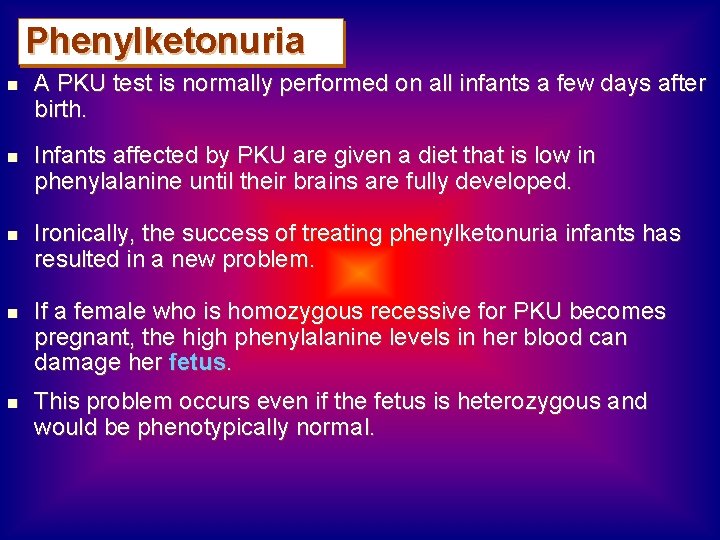 Phenylketonuria

- A PKU test is normally performed on all infants a few days after birth.

- Infants affected by PKU are given a diet that is low in phenylalanine until their brains are fully developed.

- Ironically, the success of treating phenylketonuria infants has resulted in a new problem.

- If a female who is homozygous recessive for PKU becomes pregnant, the high phenylalanine levels in her blood can damage her fetus.

- This problem occurs even if the fetus is heterozygous and would be phenotypically normal.